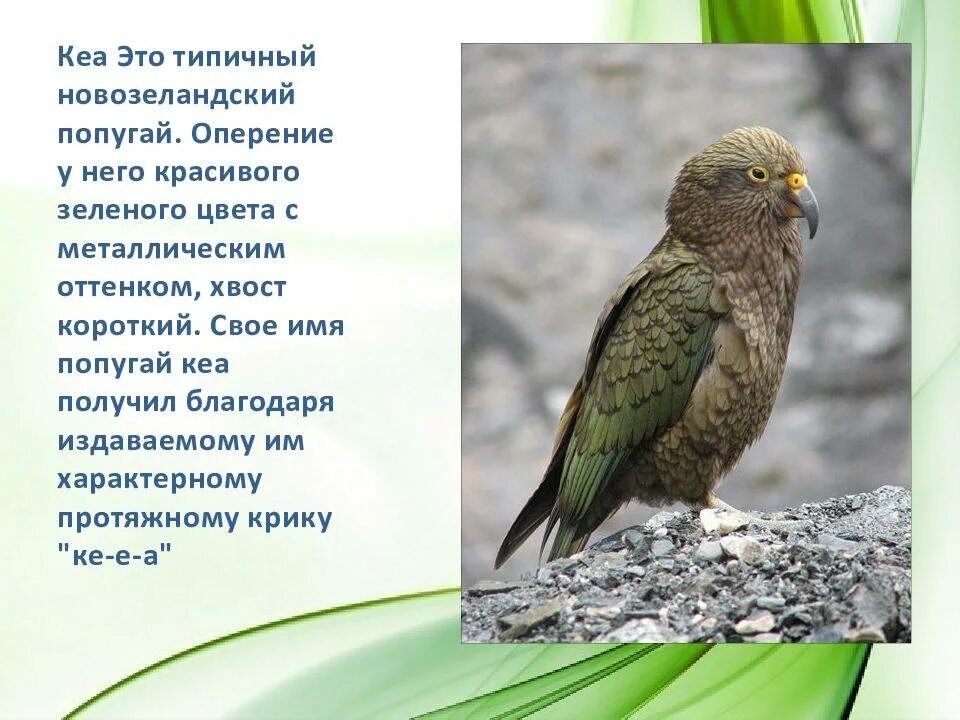 Кеа Это типичный новозеландский попугай. Оперение у него красивого зеленого цвета с металлическим оттенком, хвост короткий. Свое имя попугай кеа получил благодаря издаваемому им характерному протяжному крику "ке-е-а"